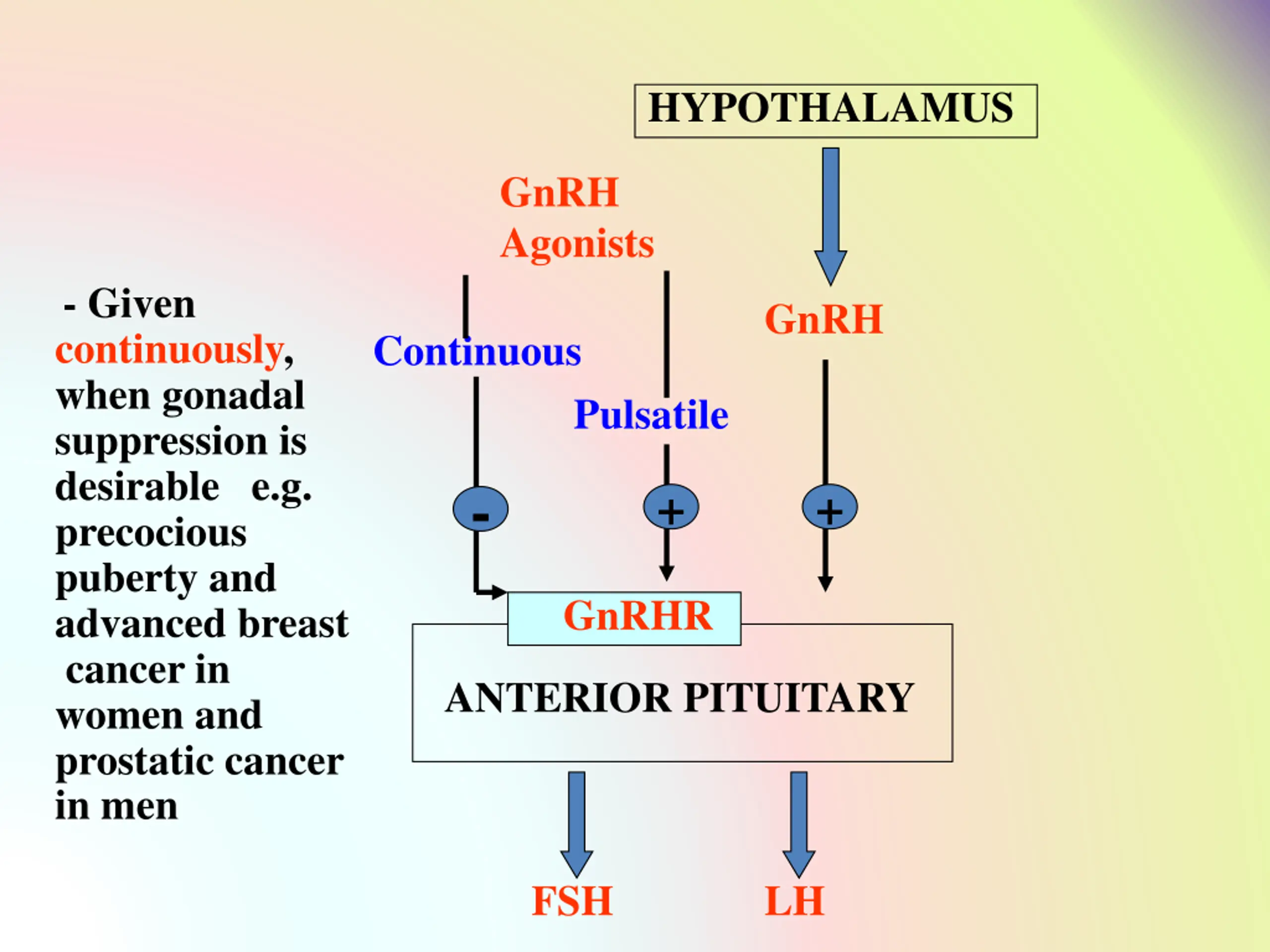 - Given continuously, when gonadal suppression is desirable e.g. precocious puberty and advanced breast cancer in women and prostatic cancer in men

HYPOTHALAMUS

GnRH Agonists

GnRH

Continuous

Pulsatile

-

+

+

GnRHR

ANTERIOR PITUITARY

FSH

LH